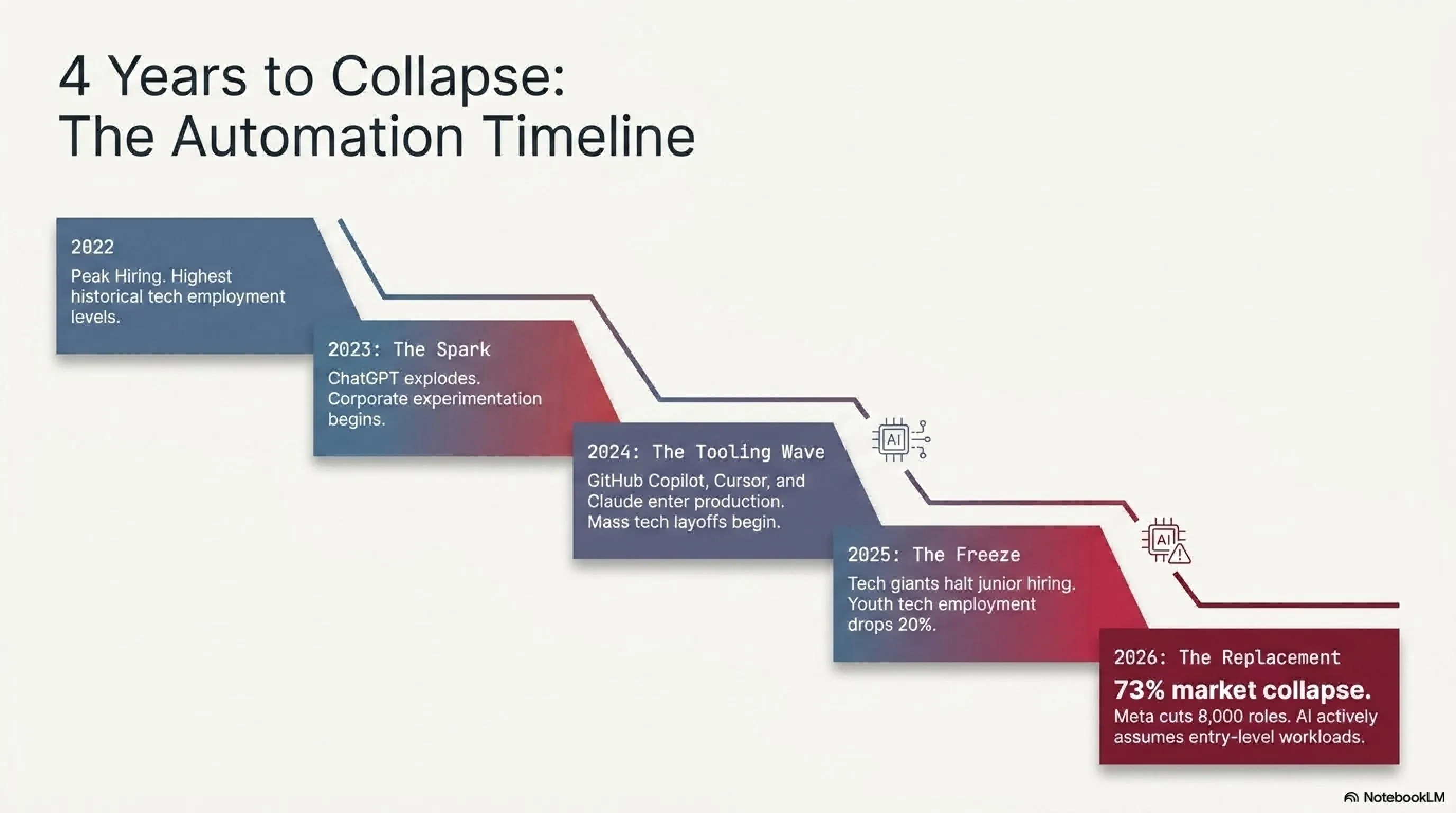 4 Years to Collapse:
The Automation Timeline

2022
Peak Hiring. Highest historical tech employment levels.

2023: The Spark
ChatGPT explodes. Corporate experimentation begins.

2024: The Tooling Wave
GitHub Copilot, Cursor, and Claude enter production. Mass tech layoffs begin.

AI

2025: The Freeze
Tech giants halt junior hiring. Youth tech employment drops 20%.

AI

2026: The Replacement
73% market collapse.
Meta cuts 8,000 roles. AI actively assumes entry-level workloads.

NotebookLM